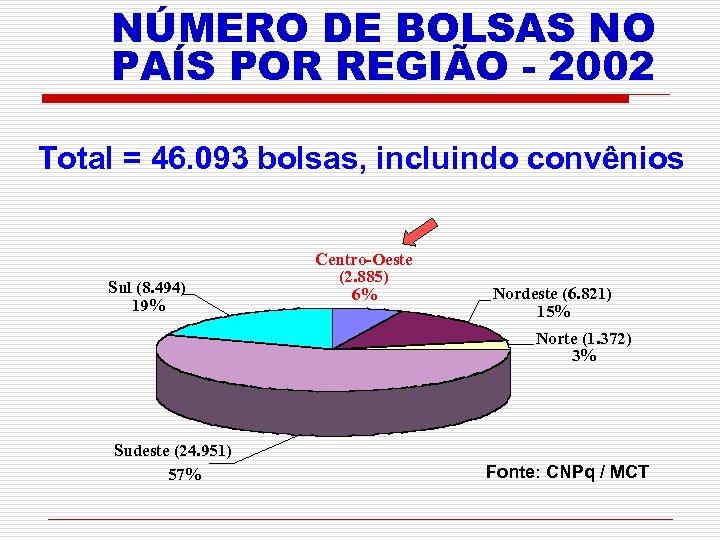 NÚMERO DE BOLSAS NO PAÍS POR REGIÃO - 2002

Total = 46.093 bolsas, incluindo convênios

Centro-Oeste
(2.885)
6%

Sul (8.494)
19%

Nordeste (6.821)
15%

Norte (1.372)
3%

Sudeste (24.951)
57%

Fonte: CNPq / MCT